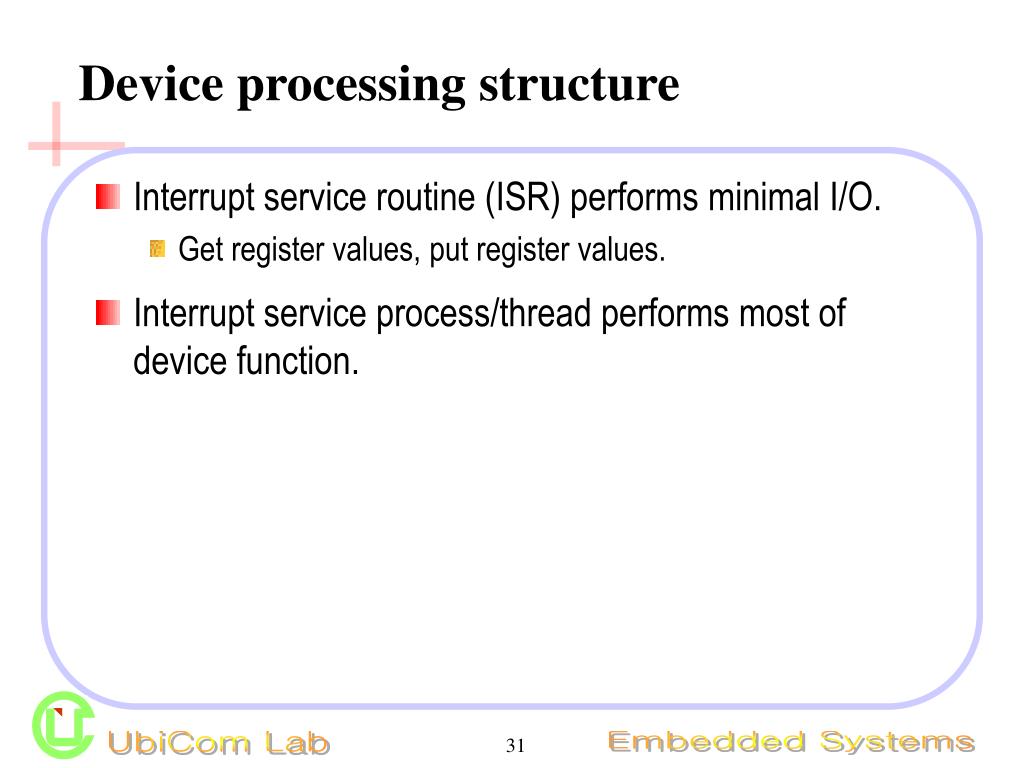 Device processing structure

Interrupt service routine (ISR) performs minimal I/O.

Get register values, put register values.

Interrupt service process/thread performs most of device function.

UbiCom Lab

31

Embedded Systems